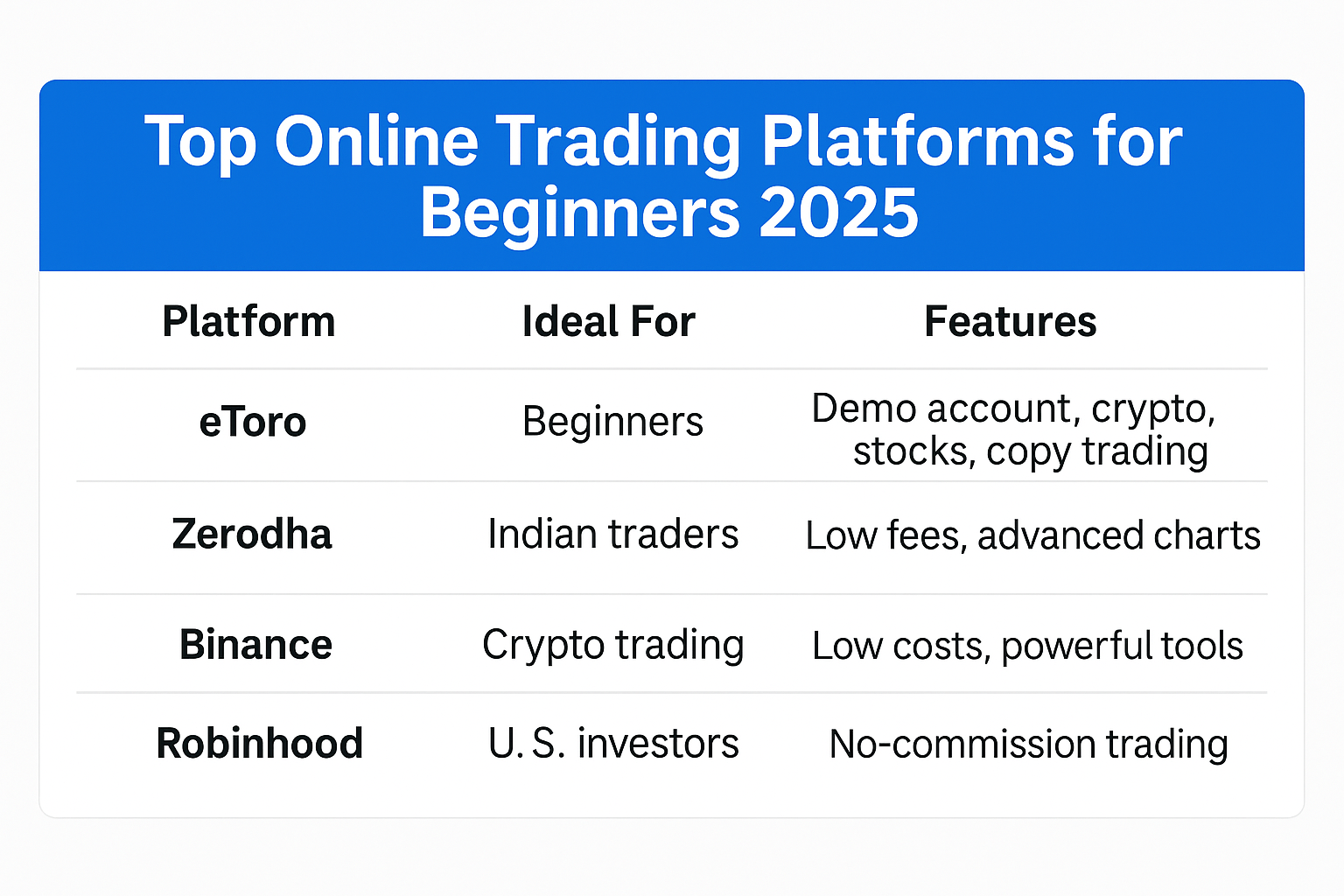 Top Online Trading Platforms for Beginners 2025

| Platform | Ideal For | Features |
|---|---|---|
| eToro | Beginners | Demo account, crypto, stocks, copy trading |
| Zerodha | Indian traders | Low fees, advanced charts |
| Binance | Crypto trading | Low costs, powerful tools |
| Robinhood | U. S. investors | No-commission trading |